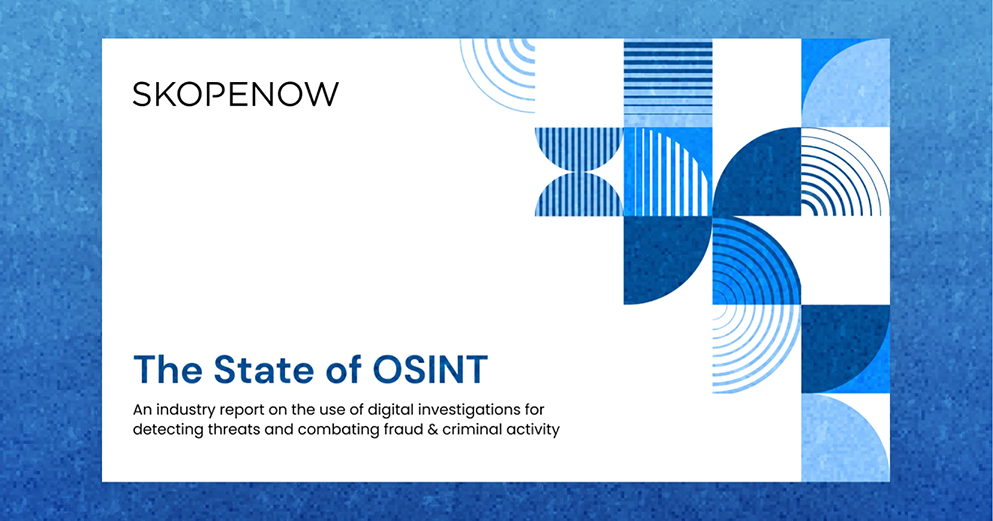 SKOPENOW

The State of OSINT

An industry report on the use of digital investigations for detecting threats and combating fraud & criminal activity